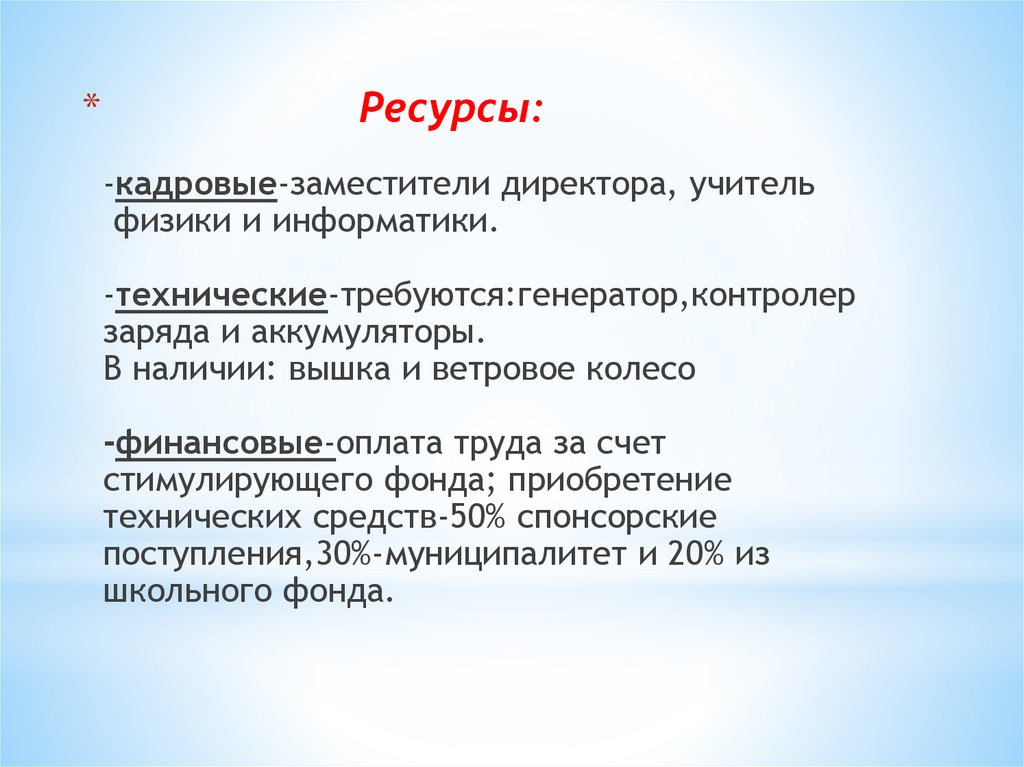 * Ресурсы:

-кадровые-заместители директора, учитель физики и информатики.

-технические-требуются:генератор,контролер заряда и аккумуляторы.
В наличии: вышка и ветровое колесо

-финансовые-оплата труда за счет стимулирующего фонда; приобретение технических средств-50% спонсорские поступления,30%-муниципалитет и 20% из школьного фонда.